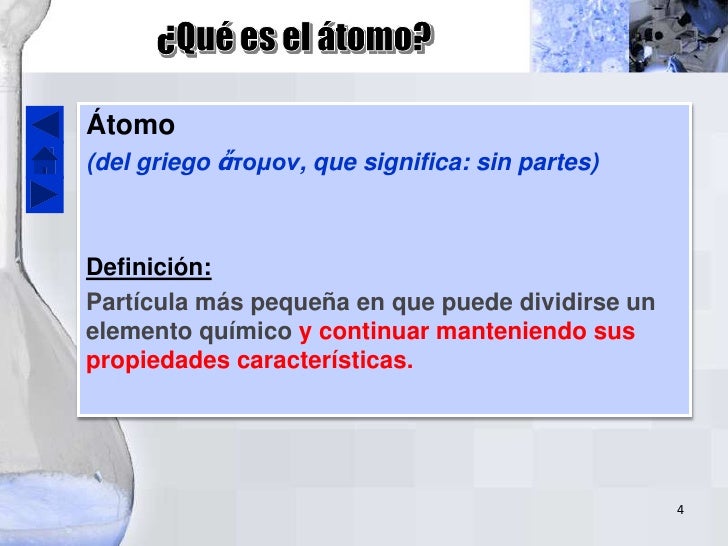 ¿Qué es el átomo?

Átomo
(del griego ἄτομον, que significa: sin partes)

Definición:
Partícula más pequeña en que puede dividirse un elemento químico y continuar manteniendo sus propiedades características.

4